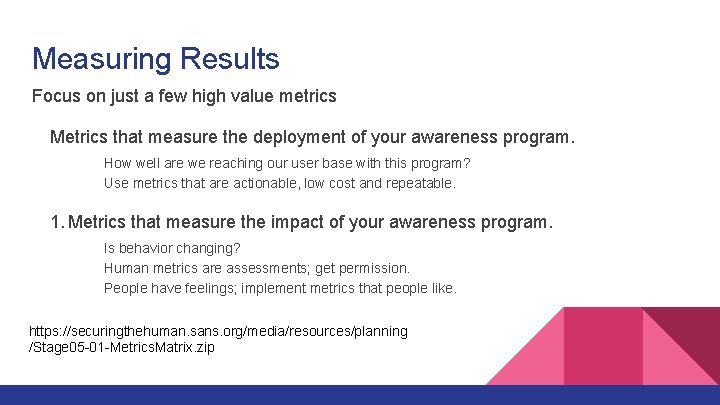 Measuring Results

Focus on just a few high value metrics

Metrics that measure the deployment of your awareness program.

How well are we reaching our user base with this program?
Use metrics that are actionable, low cost and repeatable.

1. Metrics that measure the impact of your awareness program.

Is behavior changing?
Human metrics are assessments; get permission.
People have feelings; implement metrics that people like.

https://securingthehuman.sans.org/media/resources/planning/Stage05-01-MetricsMatrix.zip